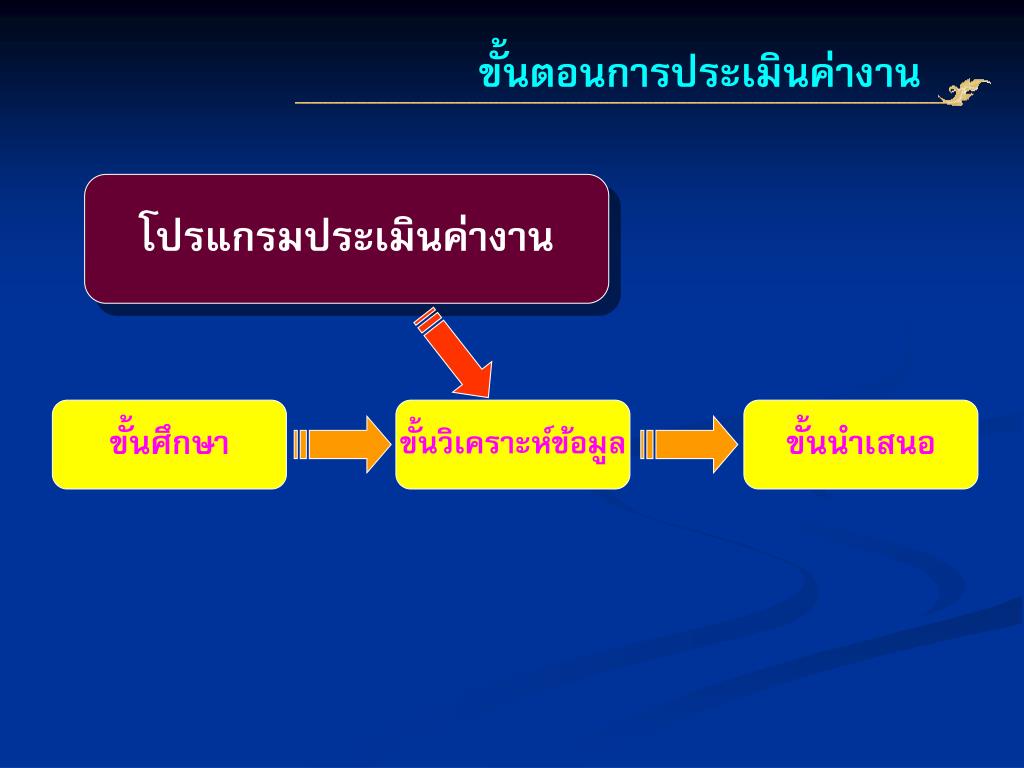 ขั้นตอนการประเมินค่างาน

โปรแกรมประเมินค่างาน

ขั้นศึกษา

ขั้นวิเคราะห์ข้อมูล

ขั้นนำเสนอ